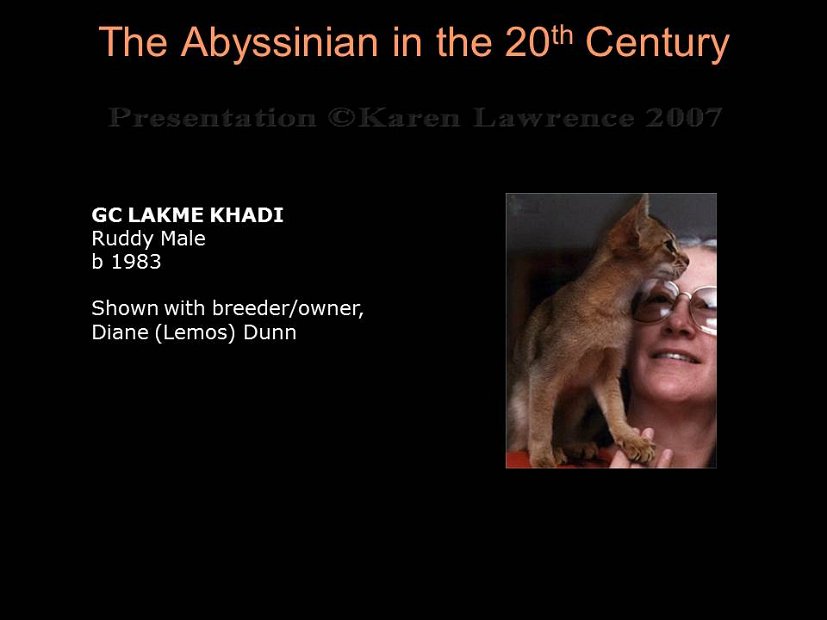 The Abyssinian in the 20th Century

Presentation ©Karen Lawrence 2007

GC LAKME KHADI
Ruddy Male
b 1983

Shown with breeder/owner,
Diane (Lemos) Dunn